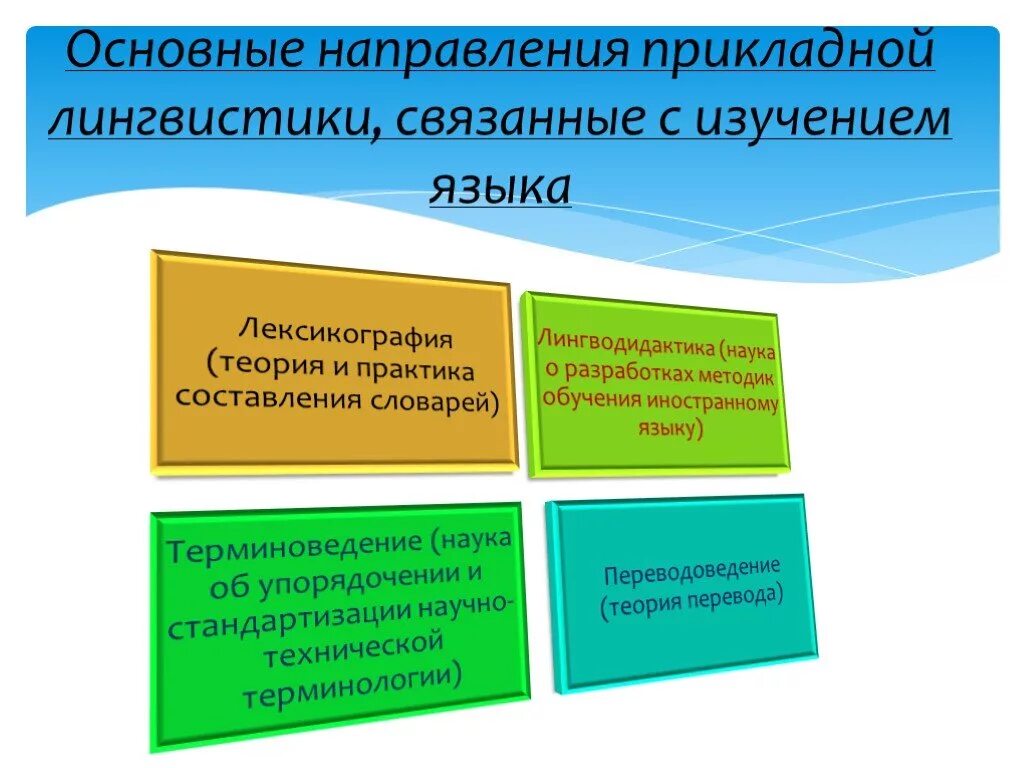 Основные направления прикладной лингвистики, связанные с изучением языка

Лексикография (теория и практика составления словарей)

Лингводидактика (наука о разработках методик обучения иностранному языку)

Терминоведение (наука об упорядочении и стандартизации научно-технической терминологии)

Переводоведение (теория перевода)